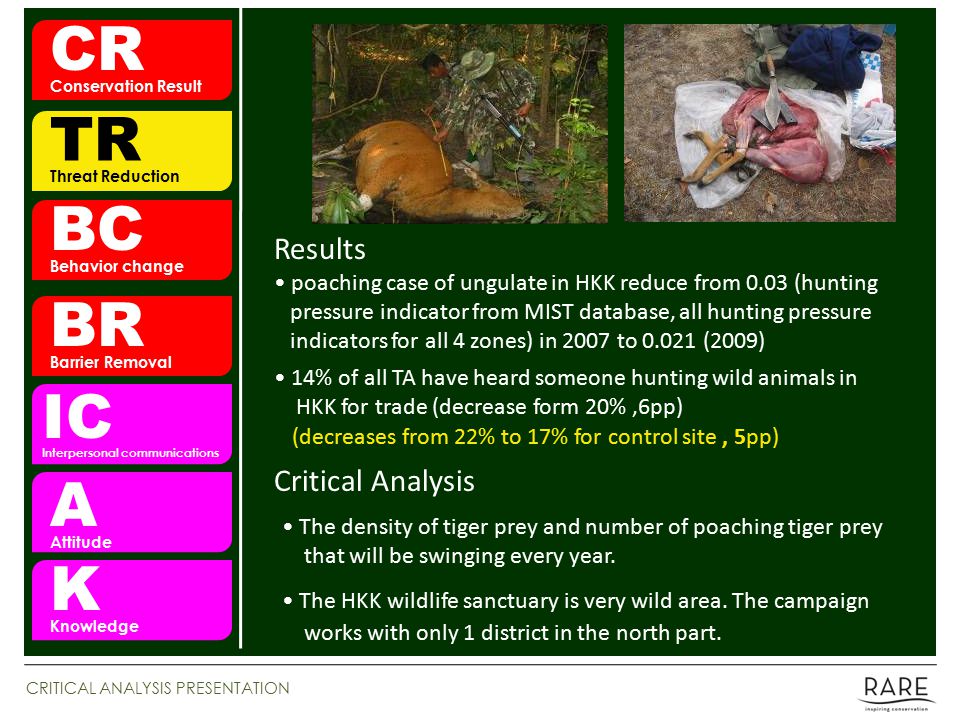 CR
Conservation Result

TR
Threat Reduction

BC
Behavior change

BR
Barrier Removal

IC
Interpersonal communications

A
Attitude

K
Knowledge

Results

• poaching case of ungulate in HKK reduce from 0.03 (hunting pressure indicator from MIST database, all hunting pressure indicators for all 4 zones) in 2007 to 0.021 (2009)

• 14% of all TA have heard someone hunting wild animals in HKK for trade (decrease form 20% ,6pp) (decreases from 22% to 17% for control site , 5pp)

Critical Analysis

• The density of tiger prey and number of poaching tiger prey that will be swinging every year.

• The HKK wildlife sanctuary is very wild area. The campaign works with only 1 district in the north part.

CRITICAL ANALYSIS PRESENTATION

RARE
inspiring conservation